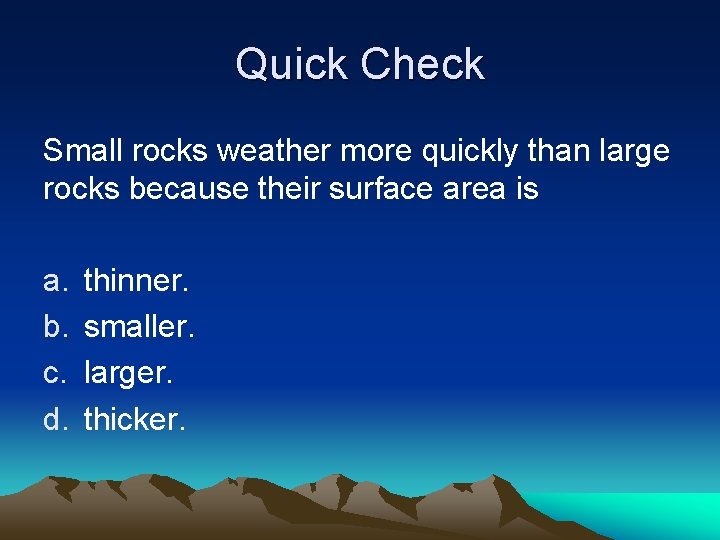 Quick Check

Small rocks weather more quickly than large rocks because their surface area is

a. thinner.
b. smaller.
c. larger.
d. thicker.